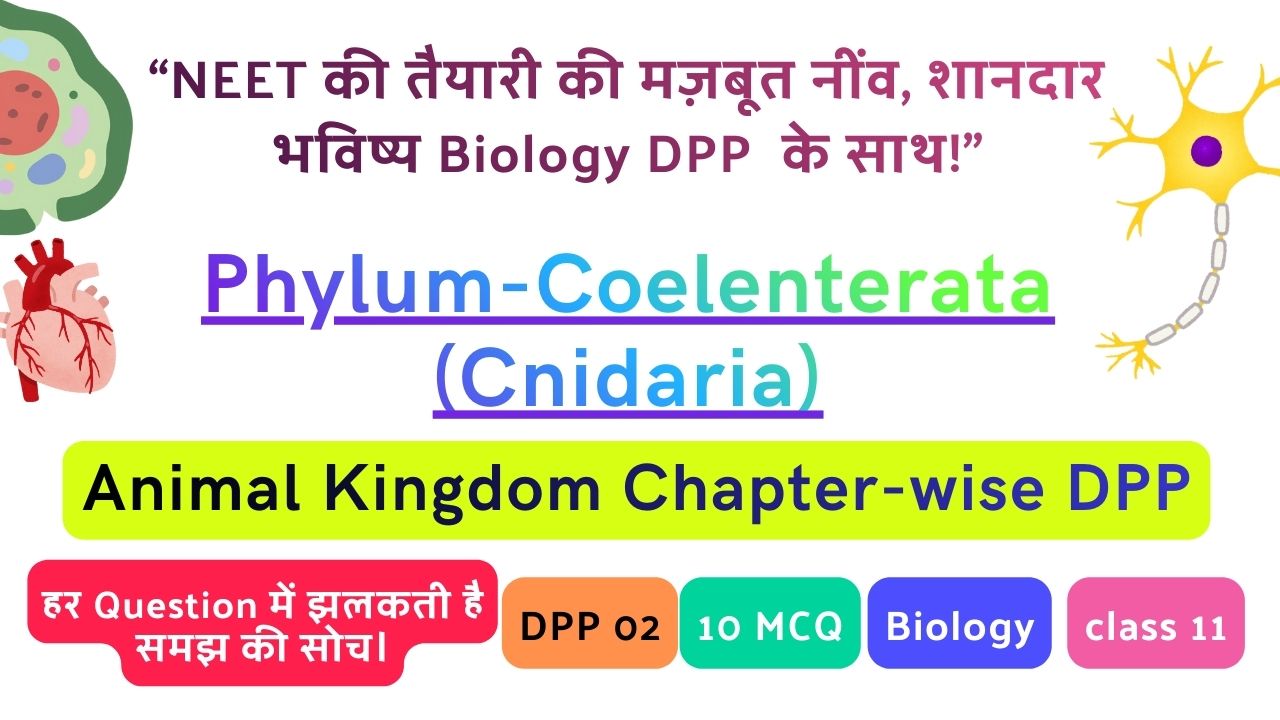 “NEET की तैयारी की मज़बूत नींव, शानदार भविष्य Biology DPP के साथ!”

Phylum-Coelenterata (Cnidaria)

Animal Kingdom Chapter-wise DPP

हर Question में झलकती है समझ की सोच।

DPP 02

10 MCQ

Biology

class 11